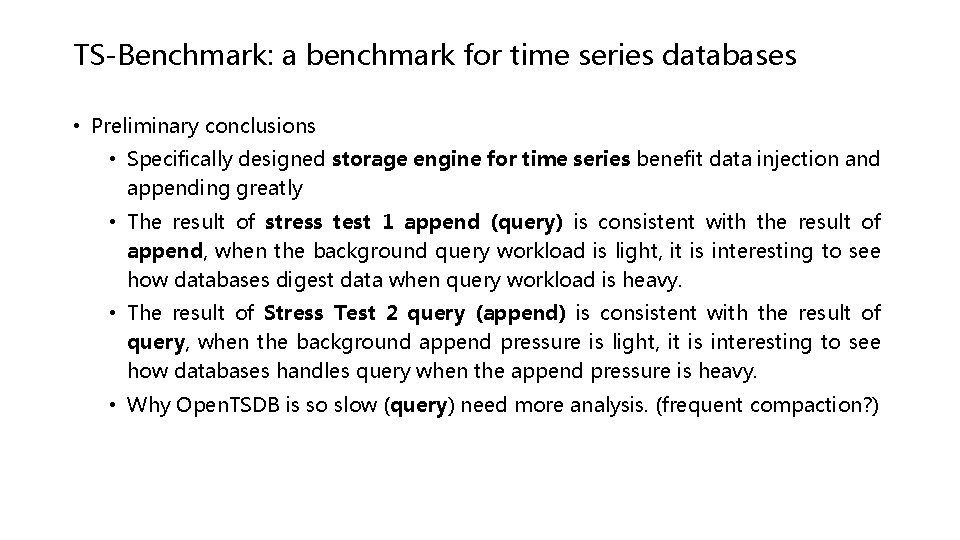 TS-Benchmark: a benchmark for time series databases

• Preliminary conclusions

• Specifically designed storage engine for time series benefit data injection and appending greatly

• The result of stress test 1 append (query) is consistent with the result of append, when the background query workload is light, it is interesting to see how databases digest data when query workload is heavy.

• The result of Stress Test 2 query (append) is consistent with the result of query, when the background append pressure is light, it is interesting to see how databases handles query when the append pressure is heavy.

• Why OpenTSDB is so slow (query) need more analysis. (frequent compaction?)